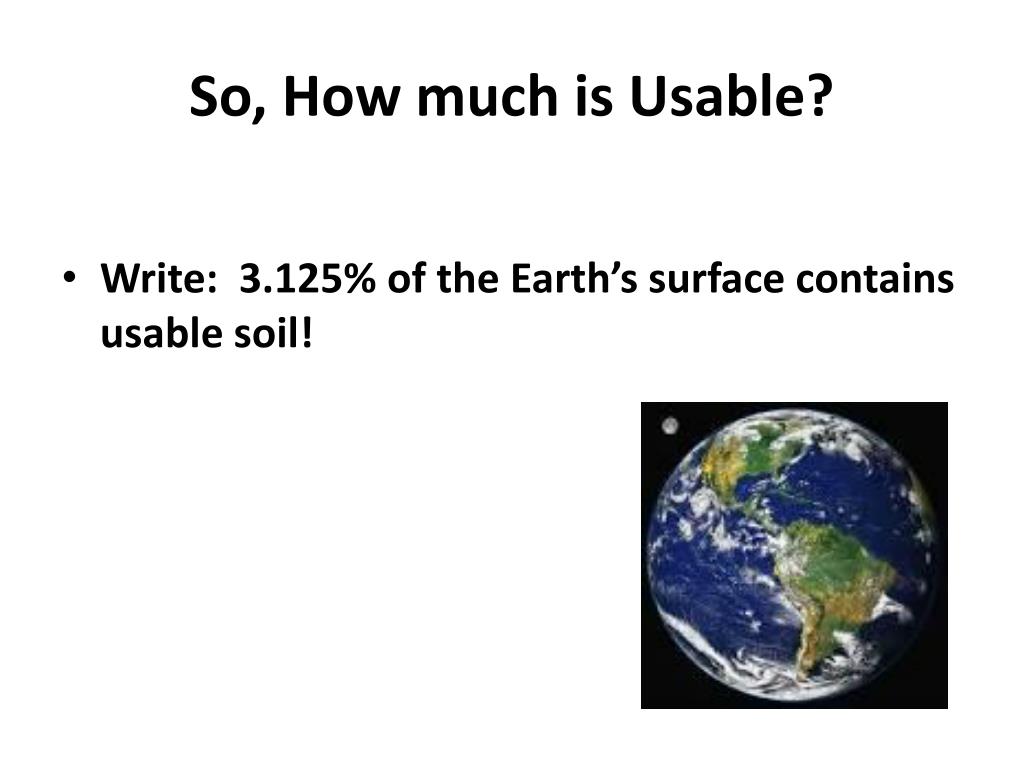 So, How much is Usable?

• Write: 3.125% of the Earth’s surface contains usable soil!